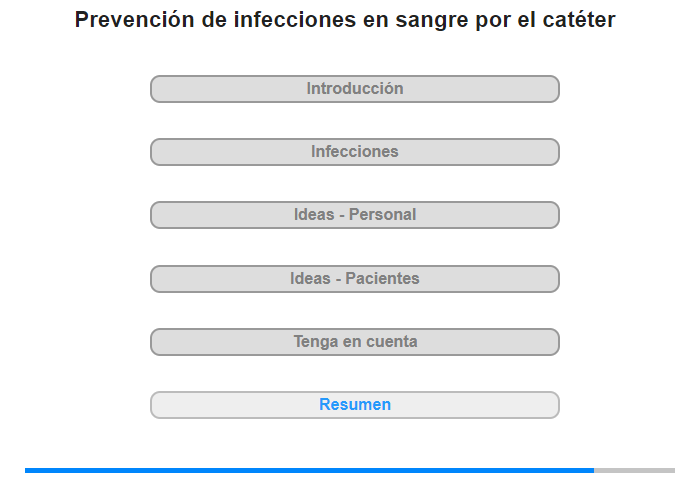 Prevención de infecciones en sangre por el catéter

Introducción

Infecciones

Ideas - Personal

Ideas - Pacientes

Tenga en cuenta

Resumen